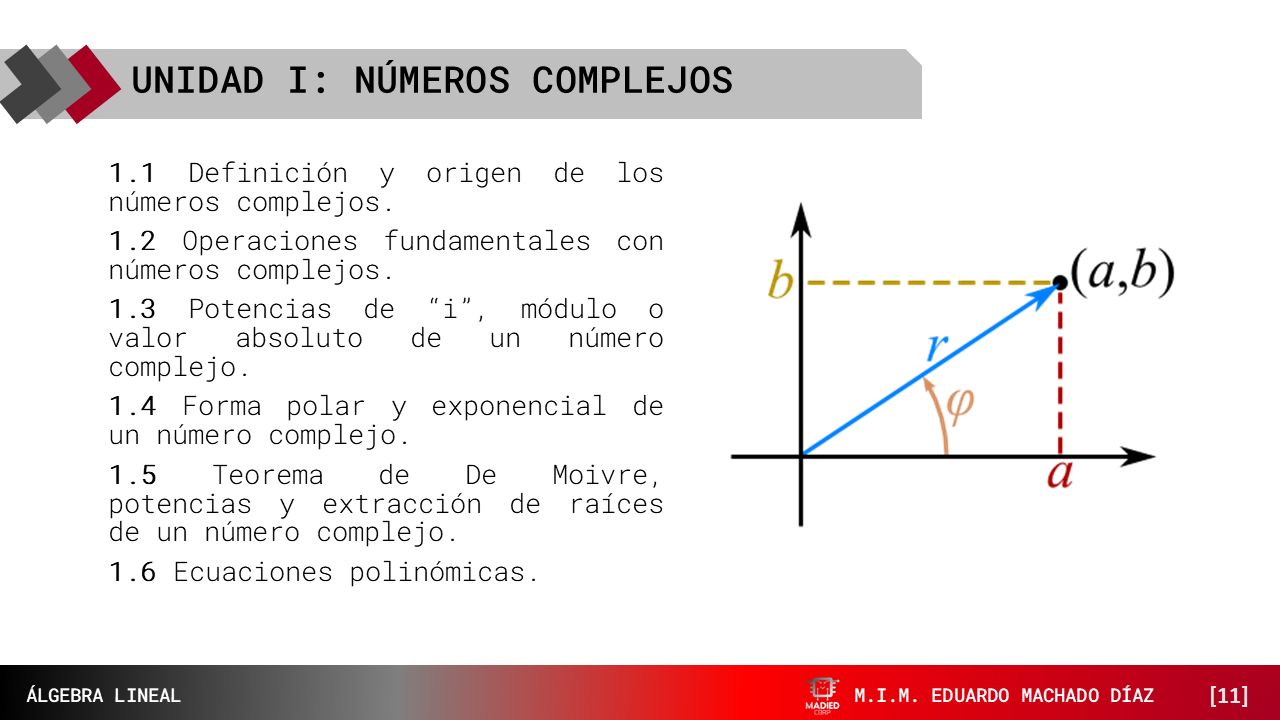 UNIDAD I: NÚMEROS COMPLEJOS

1.1 Definición y origen de los números complejos.

1.2 Operaciones fundamentales con números complejos.

1.3 Potencias de "i", módulo o valor absoluto de un número complejo.

1.4 Forma polar y exponencial de un número complejo.

1.5 Teorema de De Moivre, potencias y extracción de raíces de un número complejo.

1.6 Ecuaciones polinómicas.

$b$

$(a,b)$

$r$

$\varphi$

$a$

ÁLGEBRA LINEAL

MADIED CORP

M.I.M. EDUARDO MACHADO DÍAZ

[11]